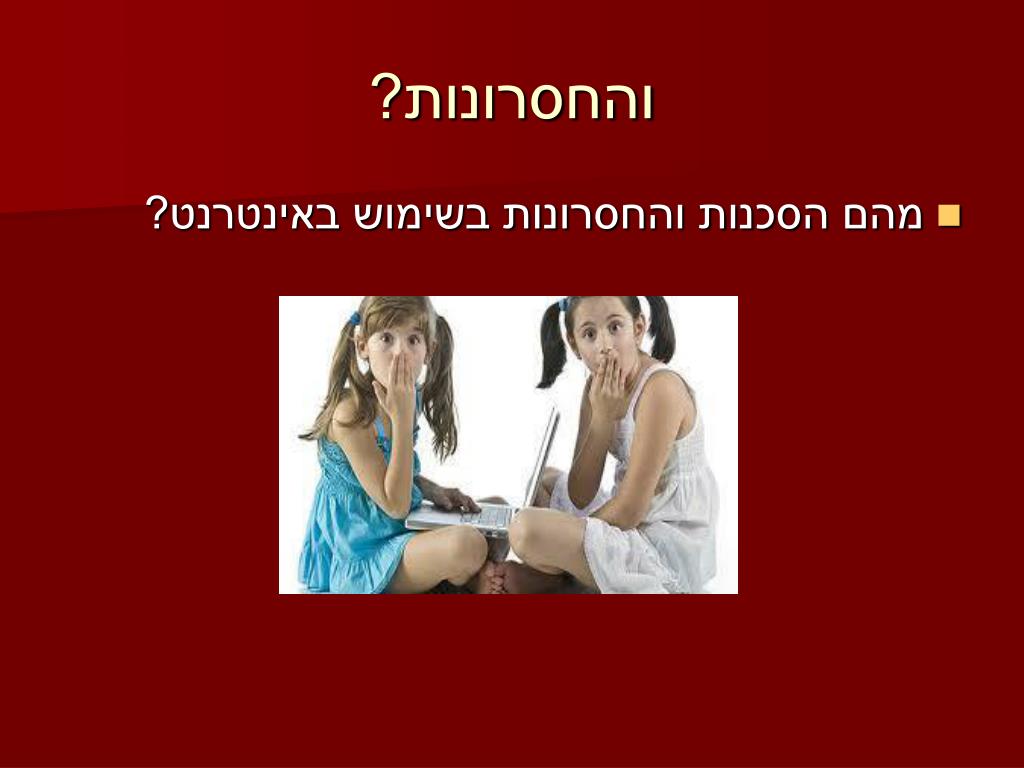 והחסרונות?

מהם הסכנות והחסרונות בשימוש באינטרנט?